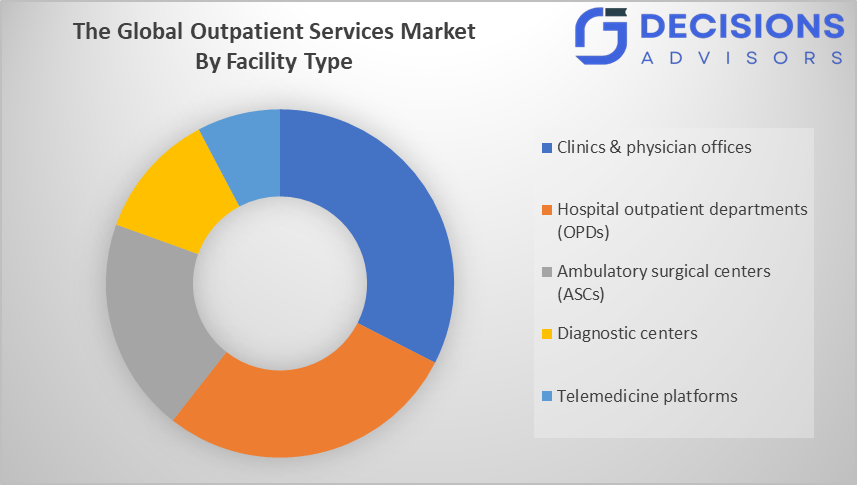 The Global Outpatient Services Market By Facility Type

DECISIONS ADVISORS

Clinics & physician offices

Hospital outpatient departments (OPDs)

Ambulatory surgical centers (ASCs)

Diagnostic centers

Telemedicine platforms